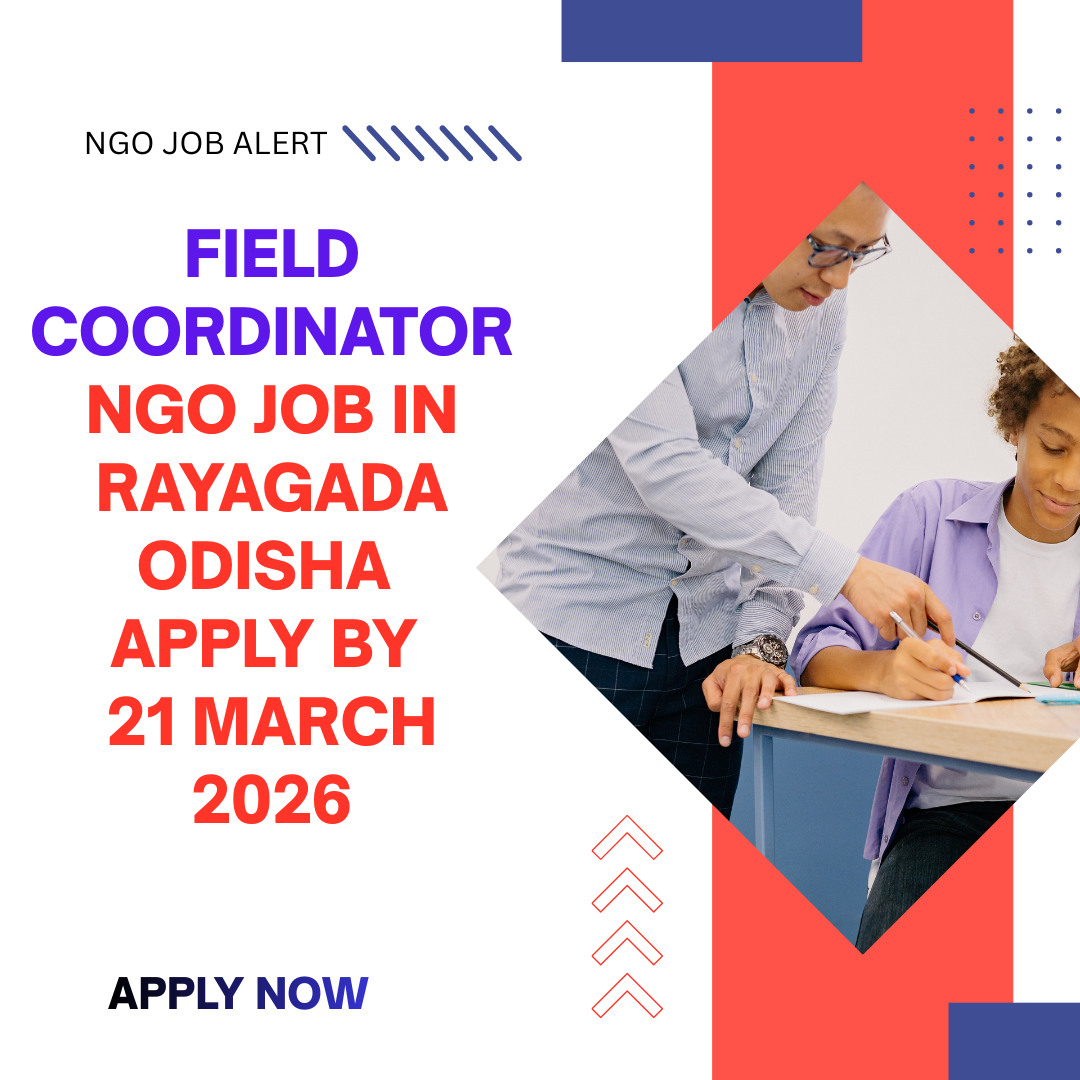 NGO JOB ALERT

FIELD COORDINATOR NGO JOB IN RAYAGADA ODISHA APPLY BY 21 MARCH 2026

APPLY NOW